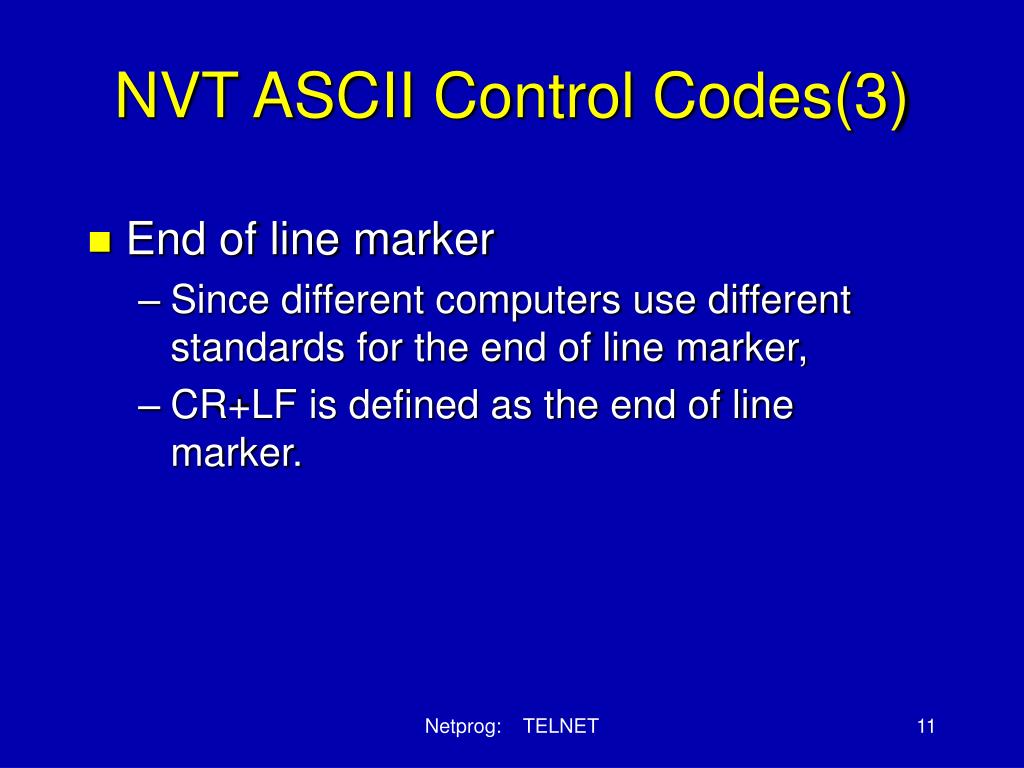 NVT ASCII Control Codes(3)

End of line marker

– Since different computers use different standards for the end of line marker,

– CR+LF is defined as the end of line marker.

Netprog: TELNET

11